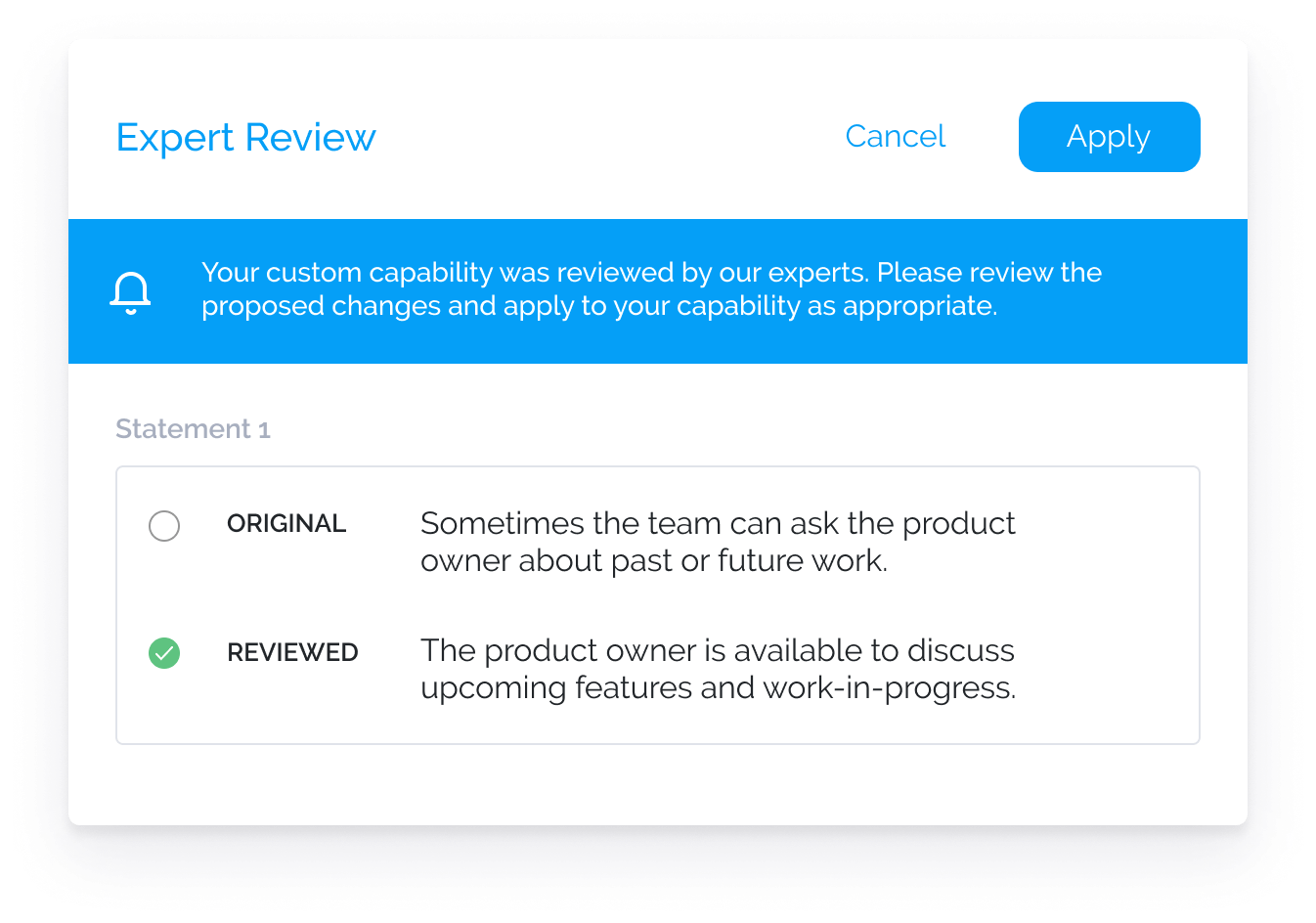 Expert Review

Cancel

Apply

Your custom capability was reviewed by our experts. Please review the proposed changes and apply to your capability as appropriate.

Statement 1

ORIGINAL

Sometimes the team can ask the product owner about past or future work.

REVIEWED

The product owner is available to discuss upcoming features and work-in-progress.